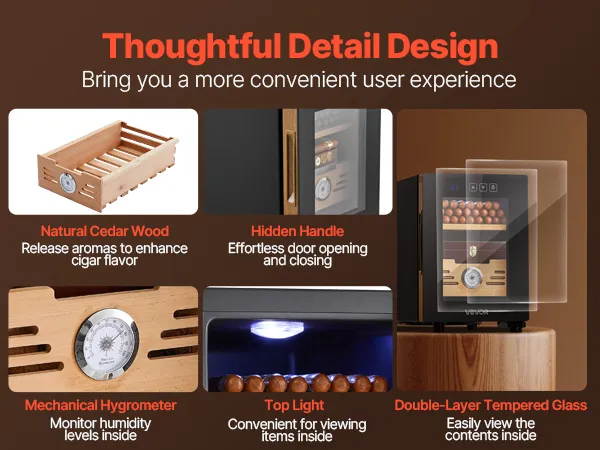 Thoughtful Detail Design
Bring you a more convenient user experience

Natural Cedar Wood
Release aromas to enhance cigar flavor

Hidden Handle
Effortless door opening and closing

VEVOR

Mechanical Hygrometer
Monitor humidity levels inside

Top Light
Convenient for viewing items inside

Double-Layer Tempered Glass
Easily view the contents inside